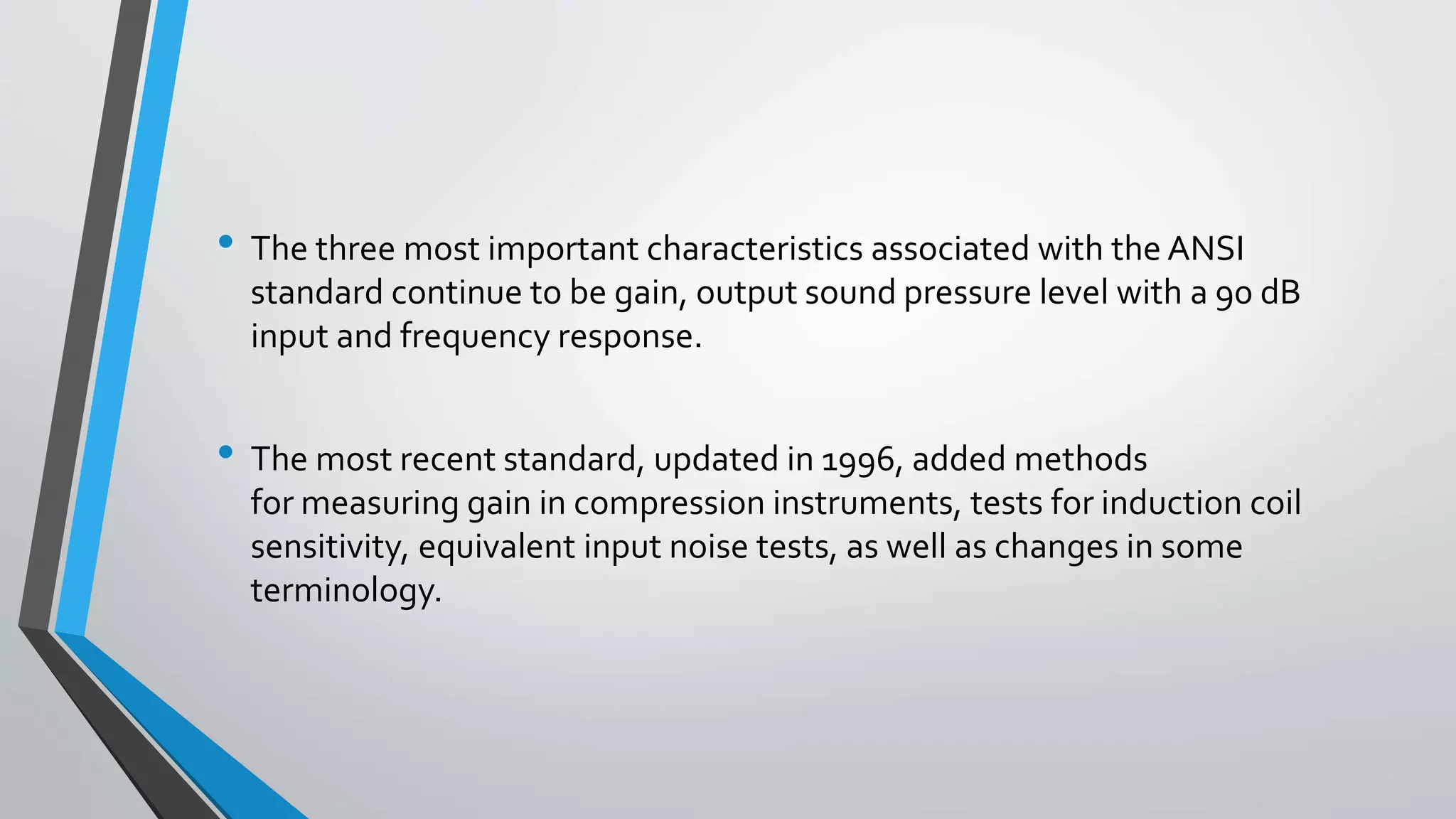 • The three most important characteristics associated with the ANSI standard continue to be gain, output sound pressure level with a 90 dB input and frequency response.

• The most recent standard, updated in 1996, added methods for measuring gain in compression instruments, tests for induction coil sensitivity, equivalent input noise tests, as well as changes in some terminology.